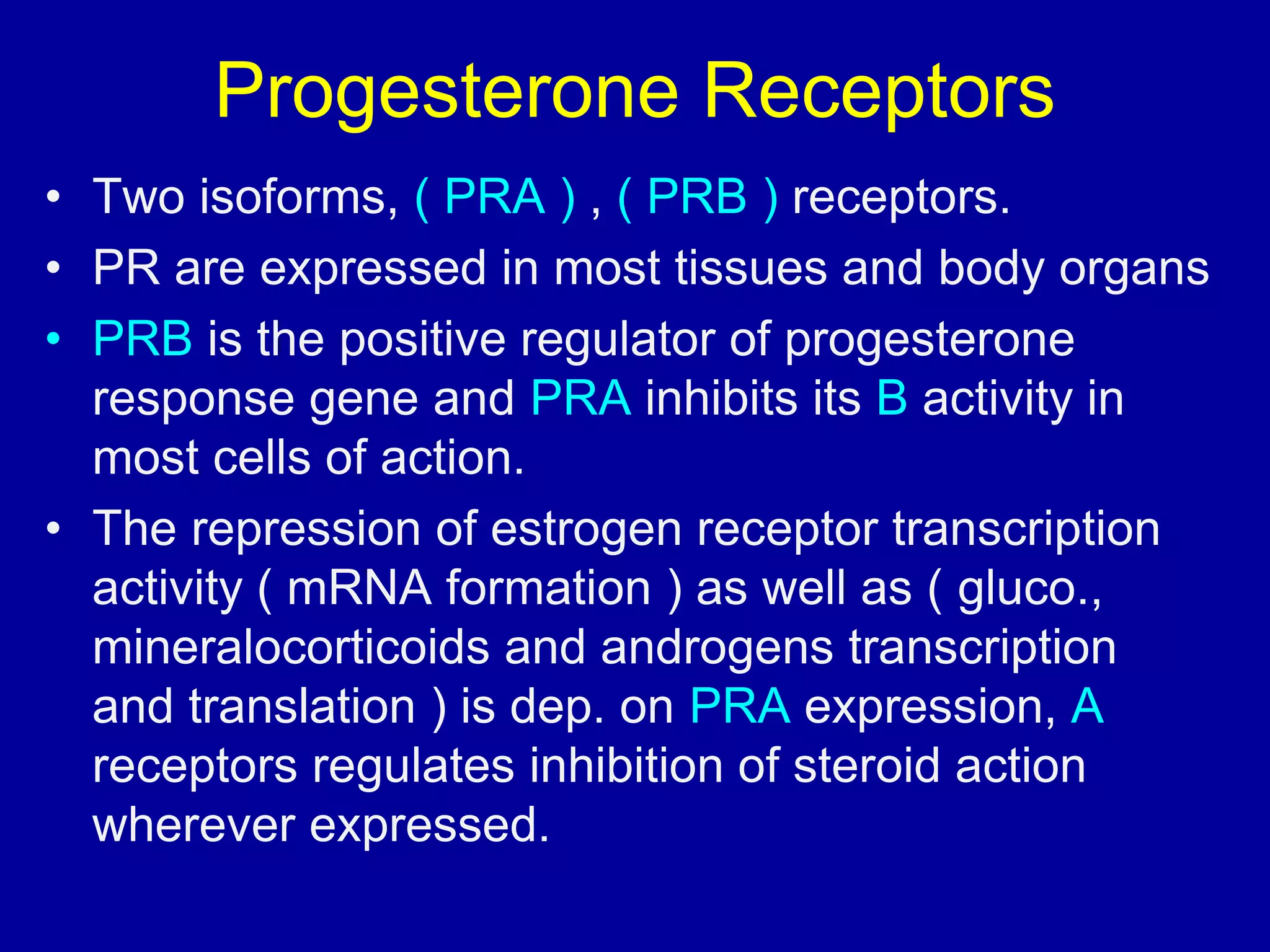 Progesterone Receptors

• Two isoforms, ( PRA ) , ( PRB ) receptors.
• PR are expressed in most tissues and body organs
• PRB is the positive regulator of progesterone response gene and PRA inhibits its B activity in most cells of action.
• The repression of estrogen receptor transcription activity ( mRNA formation ) as well as ( gluco., mineralocorticoids and androgens transcription and translation ) is dep. on PRA expression, A receptors regulates inhibition of steroid action wherever expressed.